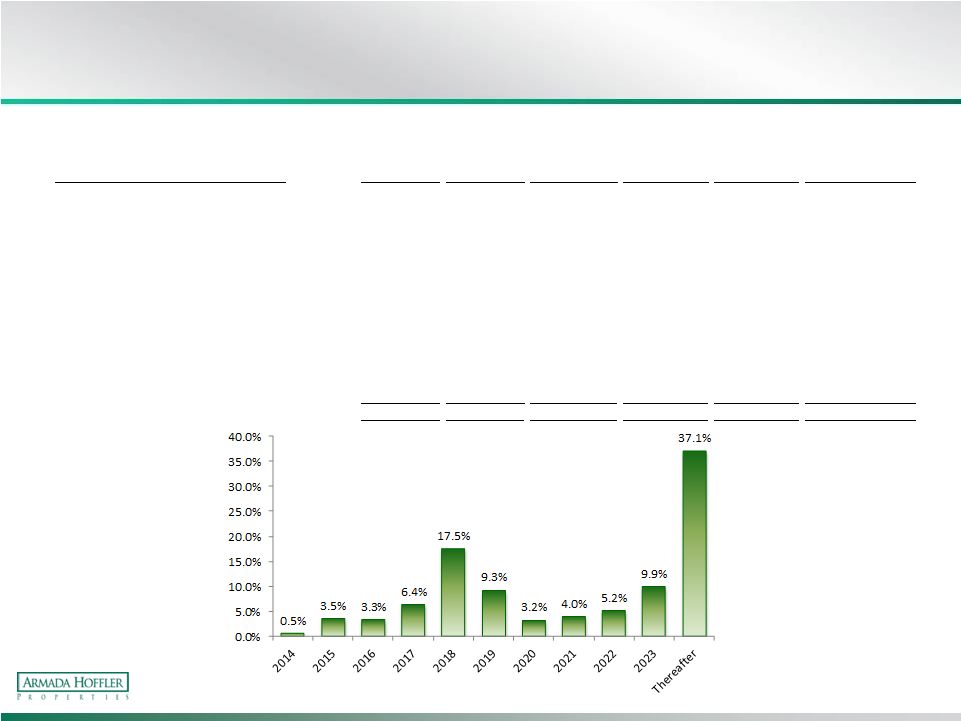 40.0%
35.0%
30.0%
25.0%
20.0%
15.0%
10.0%
5.0%
0.0%

0.5%
3.5%
3.3%
6.4%
17.5%
9.3%
3.2%
4.0%
5.2%
9.9%
37.1%

2014
2015
2016
2017
2018
2019
2020
2021
2022
2023
Thereafter

ARMADA HOFFLER
PROPERTIES